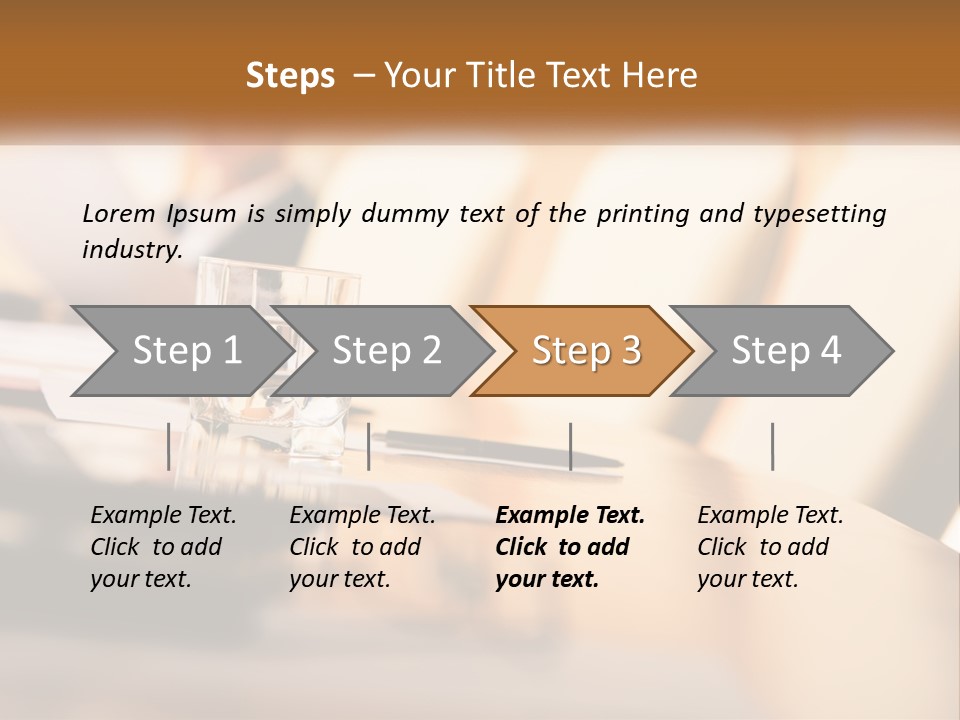 Steps – Your Title Text Here

Lorem Ipsum is simply dummy text of the printing and typesetting industry.

Step 1

Step 2

Step 3

Step 4

Example Text. Click to add your text.

Example Text. Click to add your text.

Example Text. Click to add your text.

Example Text. Click to add your text.